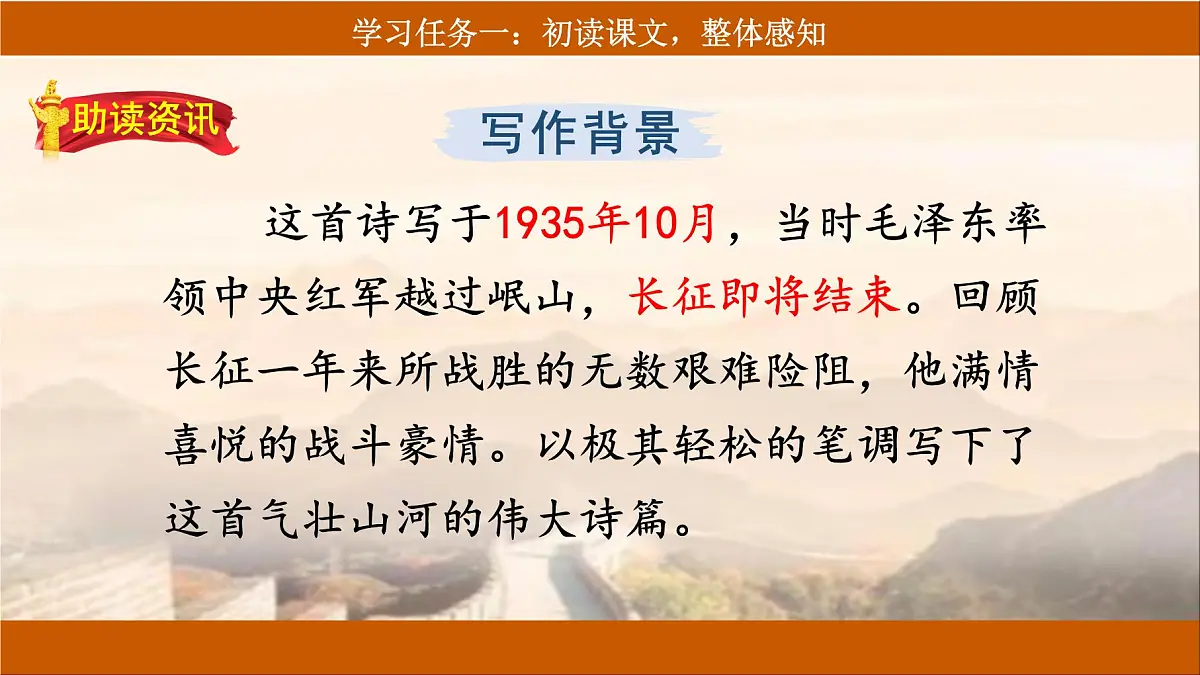 学习任务一：初读课文，整体感知

助读资讯

写作背景

这首诗写于1935年10月，当时毛泽东率领中央红军越过岷山，长征即将结束。回顾长征一年来所战胜的无数艰难险阻，他满情喜悦的战斗豪情。以极其轻松的笔调写下了这首气壮山河的伟大诗篇。